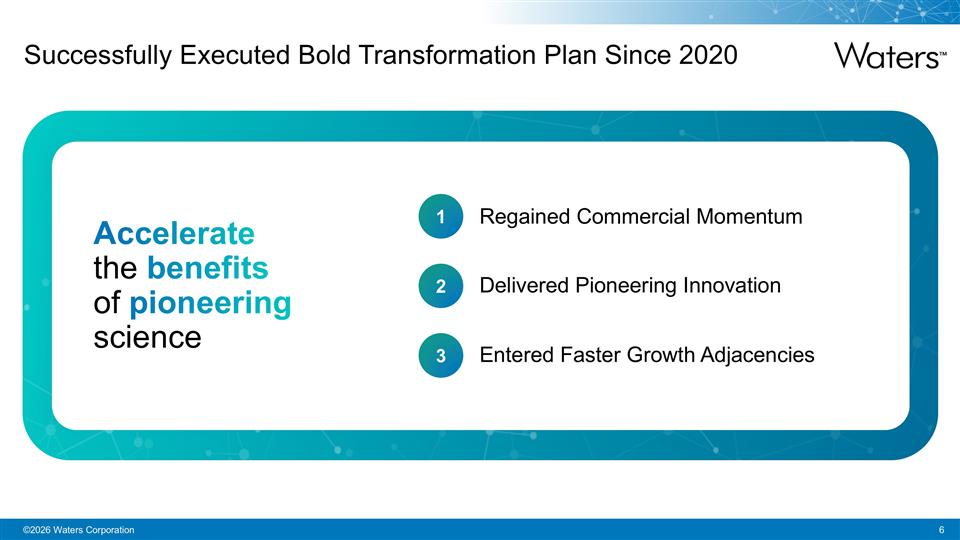 Successfully Executed Bold Transformation Plan Since 2020

Waters™

Accelerate the benefits of pioneering science

1 Regained Commercial Momentum

2 Delivered Pioneering Innovation

3 Entered Faster Growth Adjacencies

©2026 Waters Corporation

6